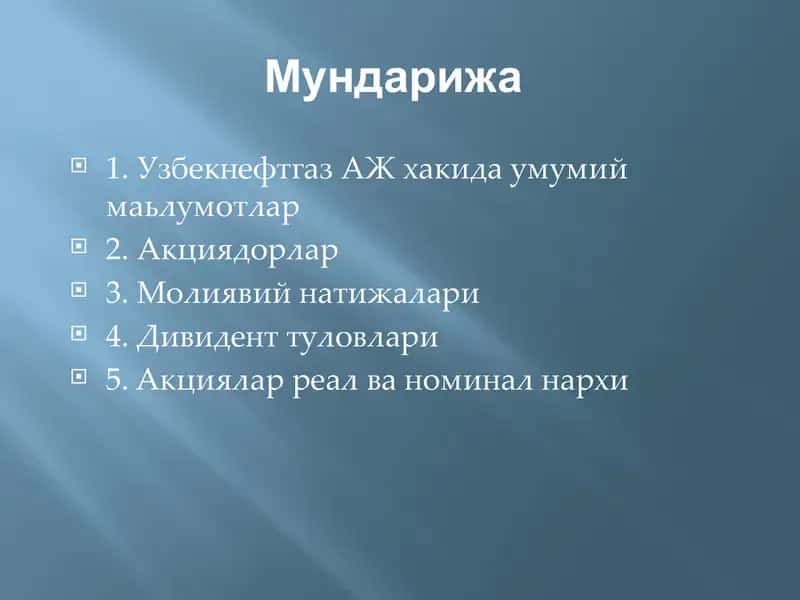 Мундарижа

1. Узбекнефтгаз АЖ хакида умумий маьлумотлар
2. Акциядорлар
3. Молиявий натижалари
4. Дивидент туловлари
5. Акциялар реал ва номинал нархи